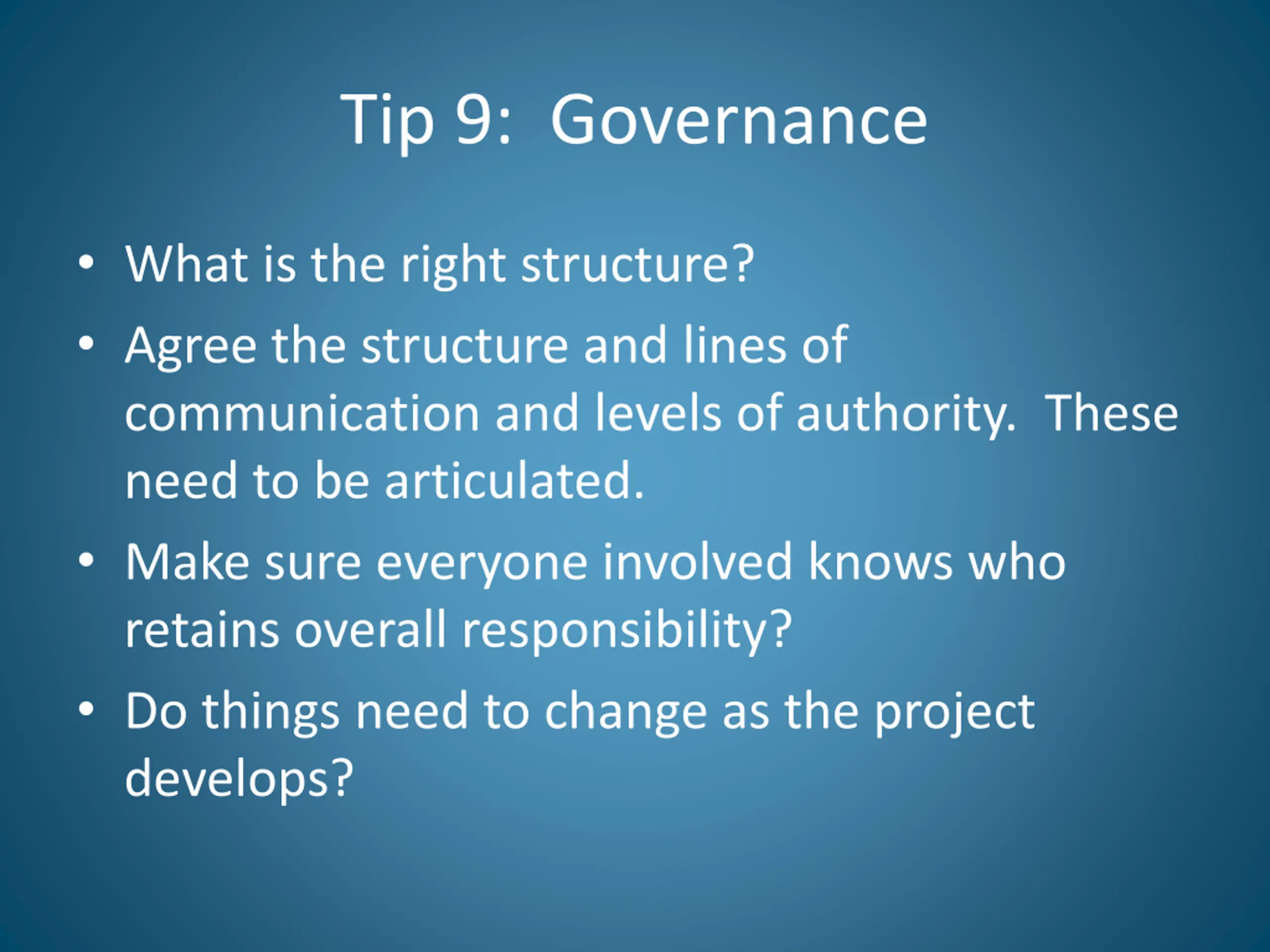 Tip 9: Governance

• What is the right structure?
• Agree the structure and lines of communication and levels of authority. These need to be articulated.
• Make sure everyone involved knows who retains overall responsibility?
• Do things need to change as the project develops?